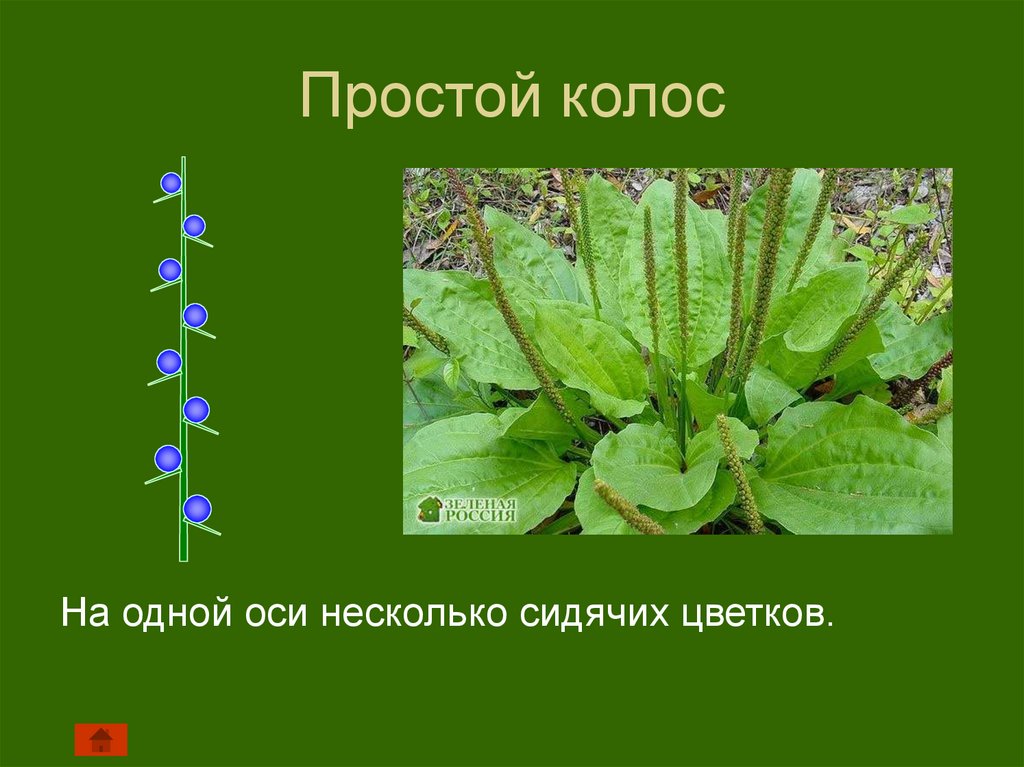 Простой колос

ЗЕЛЕНАЯ РОССИЯ

На одной оси несколько сидячих цветков.